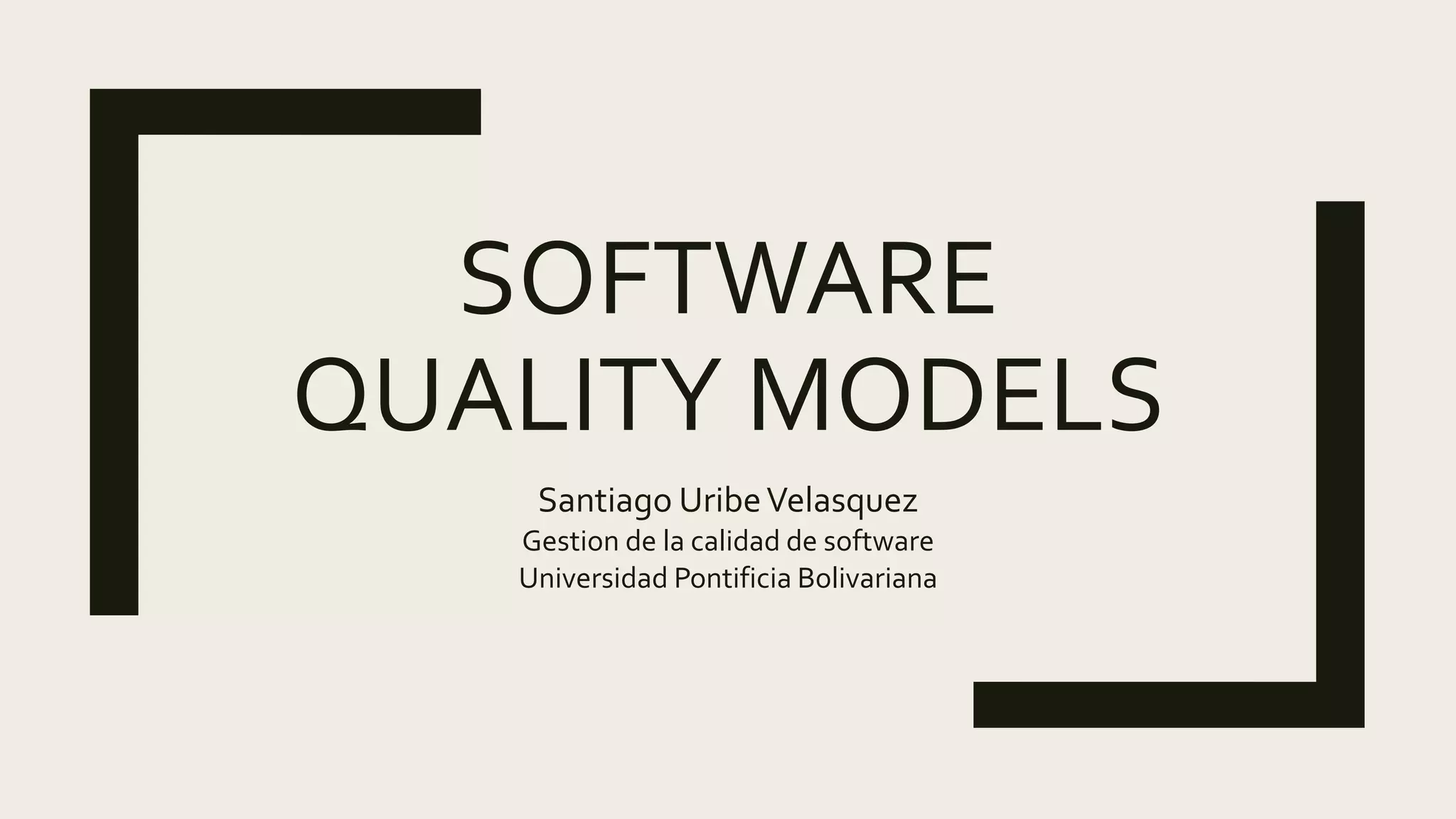 SOFTWARE QUALITY MODELS

Santiago Uribe Velasquez
Gestion de la calidad de software
Universidad Pontificia Bolivariana